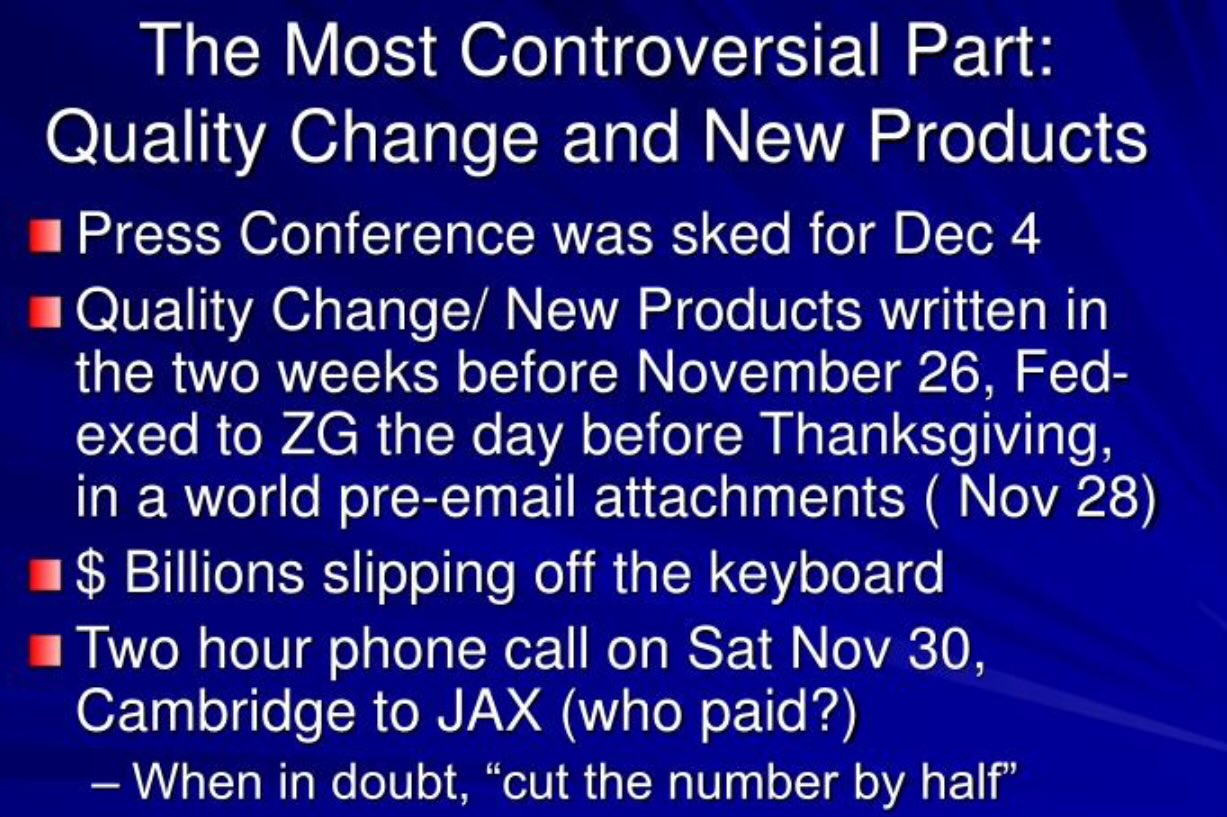 The Most Controversial Part: Quality Change and New Products

Press Conference was sked for Dec 4

Quality Change/ New Products written in the two weeks before November 26, Fed-exed to ZG the day before Thanksgiving, in a world pre-email attachments ( Nov 28)

$ Billions slipping off the keyboard

Two hour phone call on Sat Nov 30, Cambridge to JAX (who paid?)

– When in doubt, “cut the number by half”